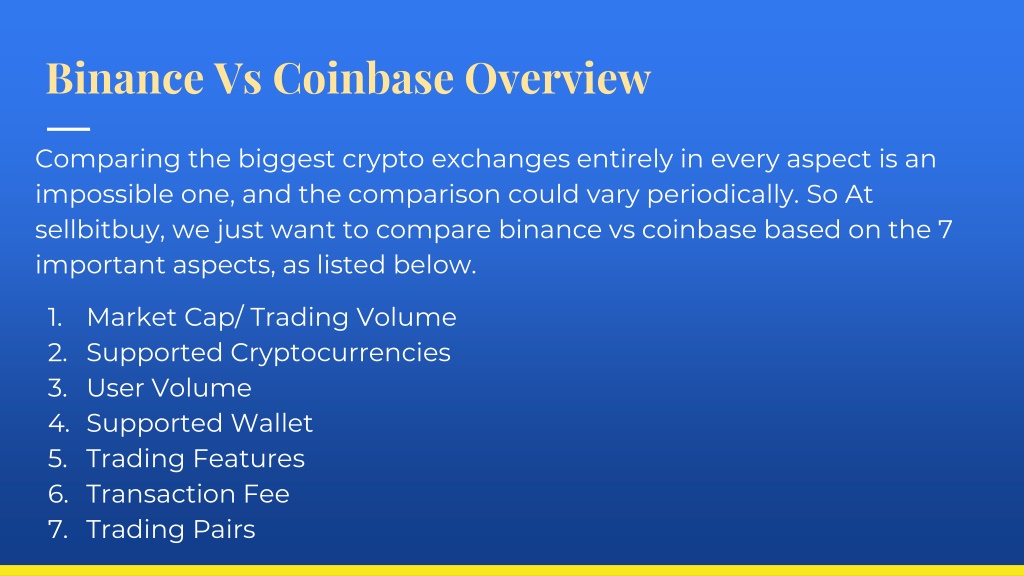 Binance Vs Coinbase Overview

Comparing the biggest crypto exchanges entirely in every aspect is an impossible one, and the comparison could vary periodically. So At sellbitbuy, we just want to compare binance vs coinbase based on the 7 important aspects, as listed below.

1. Market Cap/ Trading Volume
2. Supported Cryptocurrencies
3. User Volume
4. Supported Wallet
5. Trading Features
6. Transaction Fee
7. Trading Pairs